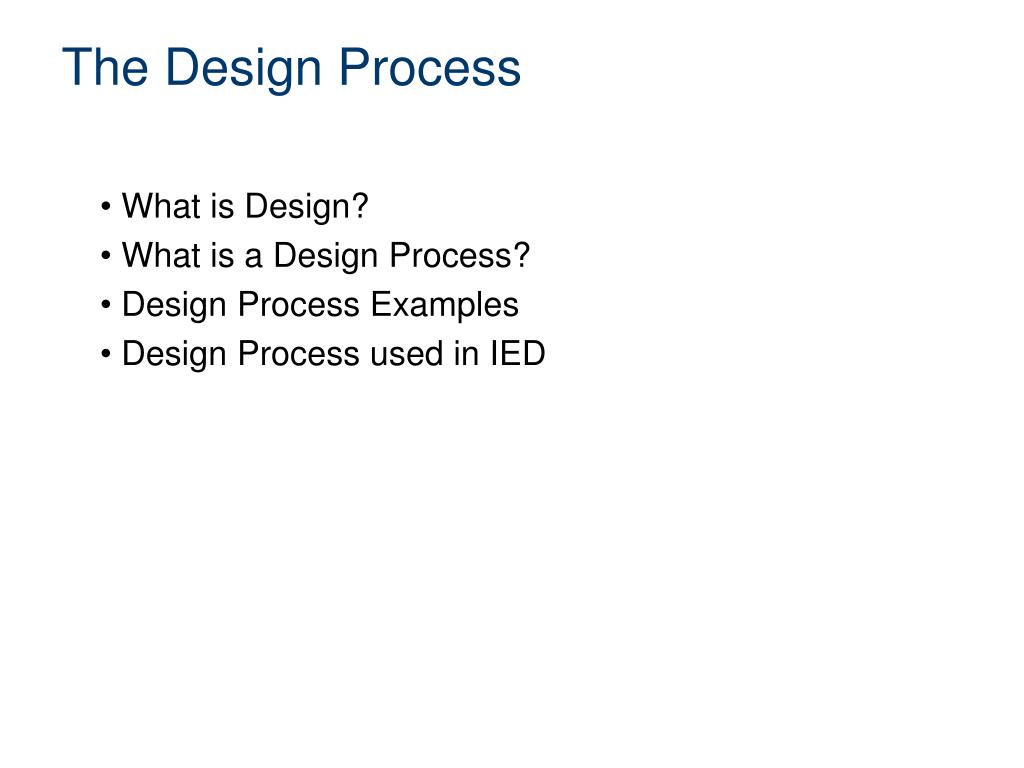 The Design Process

• What is Design?
• What is a Design Process?
• Design Process Examples
• Design Process used in IED